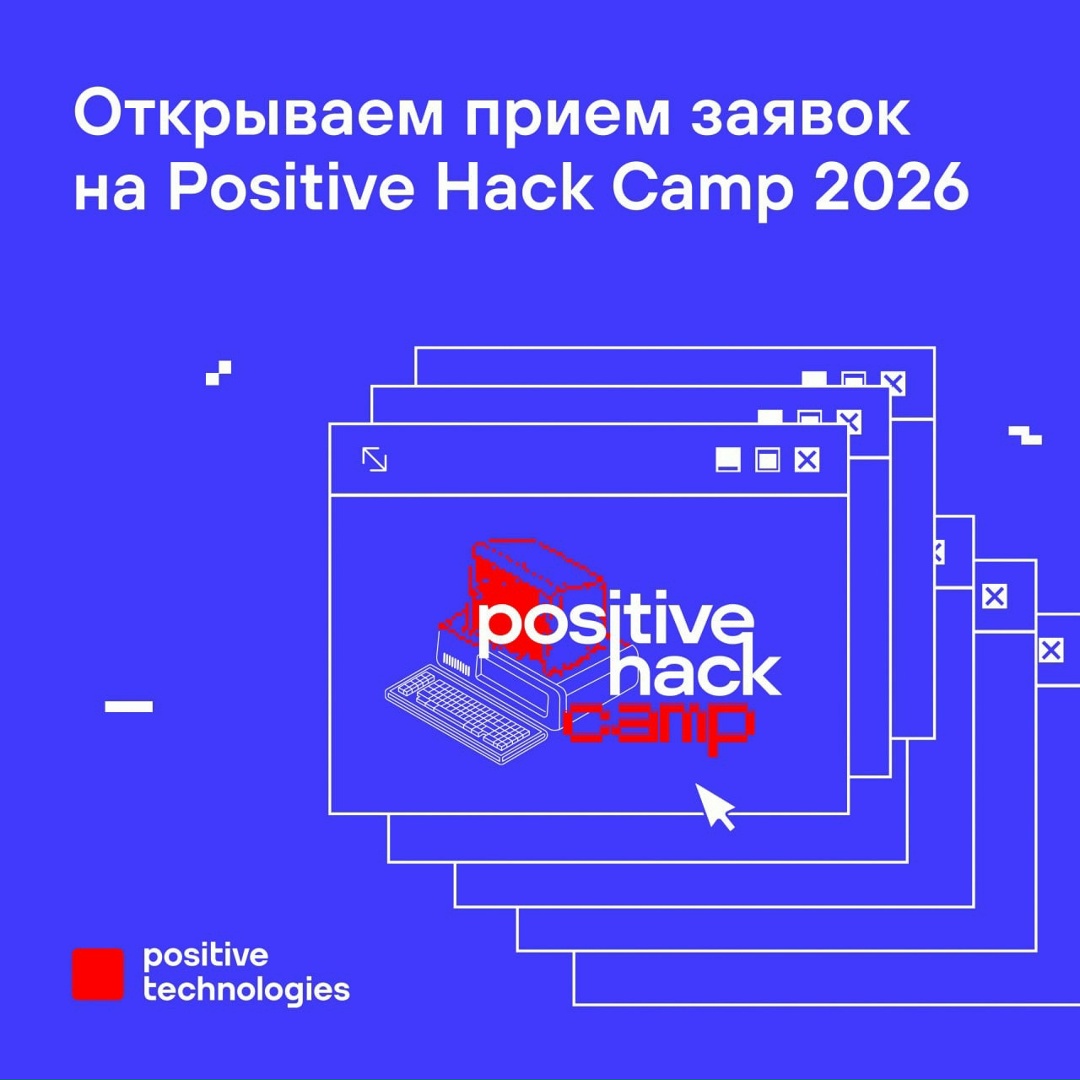 Открываем прием заявок на Positive Hack Camp 2026

positive hack camp

positive technologies